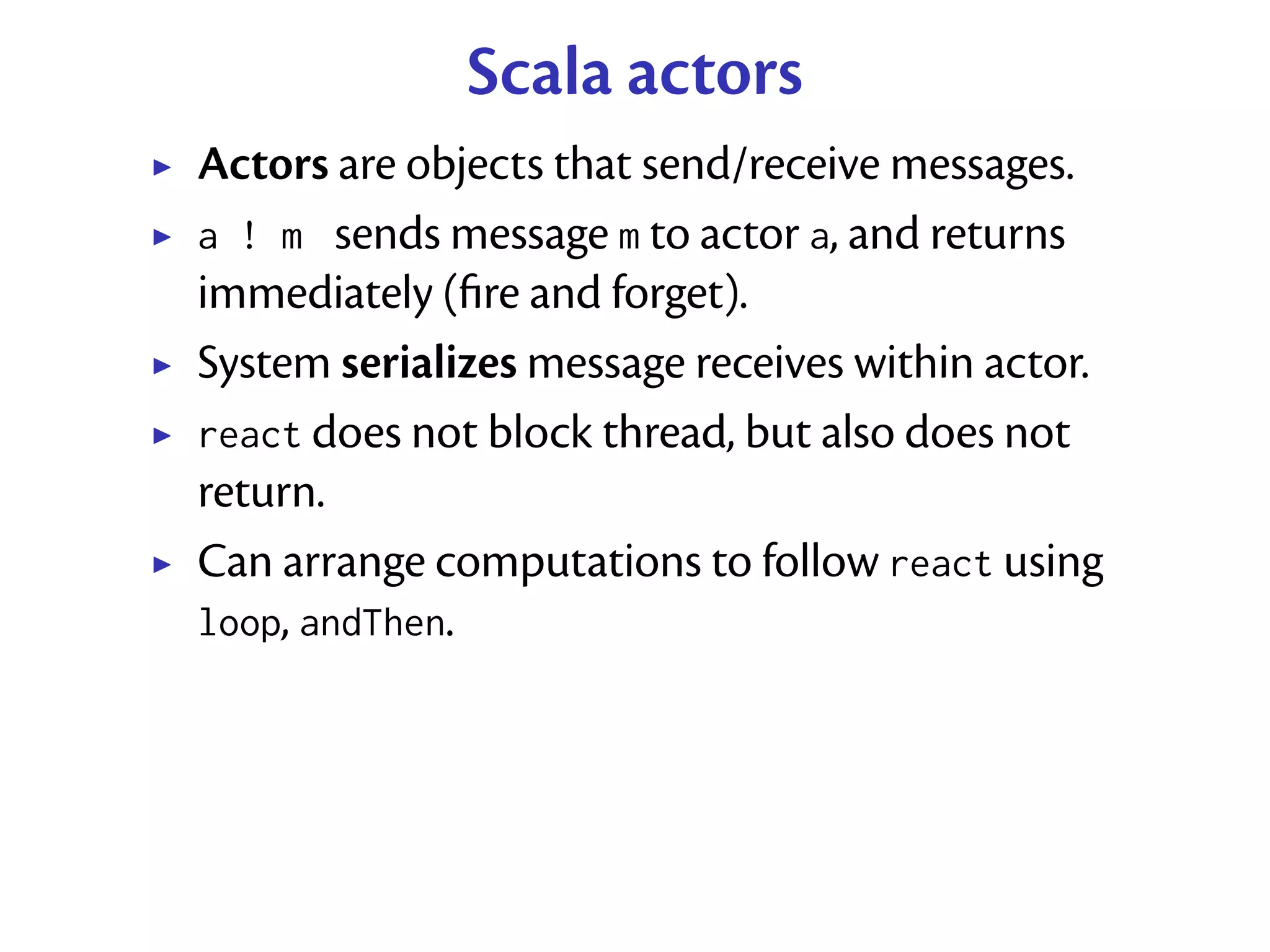 Scala actors

▸ Actors are objects that send/receive messages.

▸ a ! m sends message m to actor a, and returns immediately (fire and forget).

▸ System serializes message receives within actor.

▸ react does not block thread, but also does not return.

▸ Can arrange computations to follow react using loop, andThen.